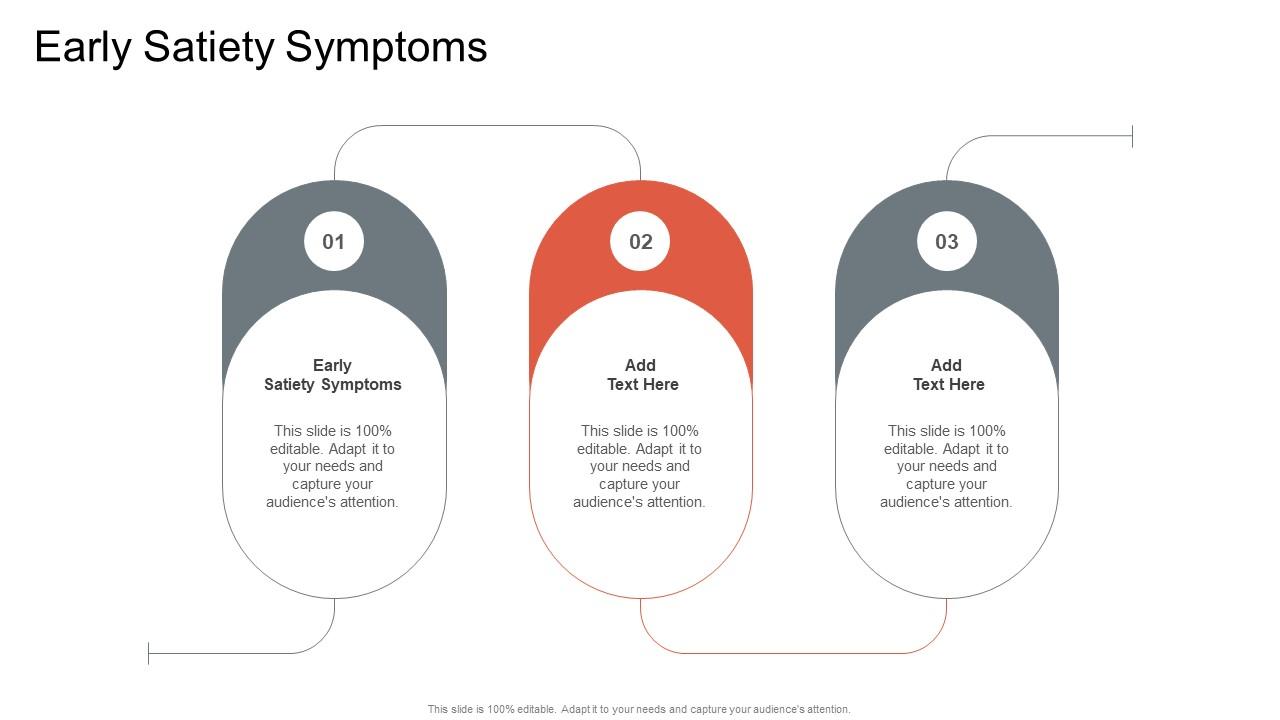 Early Satiety Symptoms

01

Early Satiety Symptoms

This slide is 100% editable. Adapt it to your needs and capture your audience's attention.

02

Add Text Here

This slide is 100% editable. Adapt it to your needs and capture your audience's attention.

03

Add Text Here

This slide is 100% editable. Adapt it to your needs and capture your audience's attention.

This slide is 100% editable. Adapt it to your needs and capture your audience's attention.